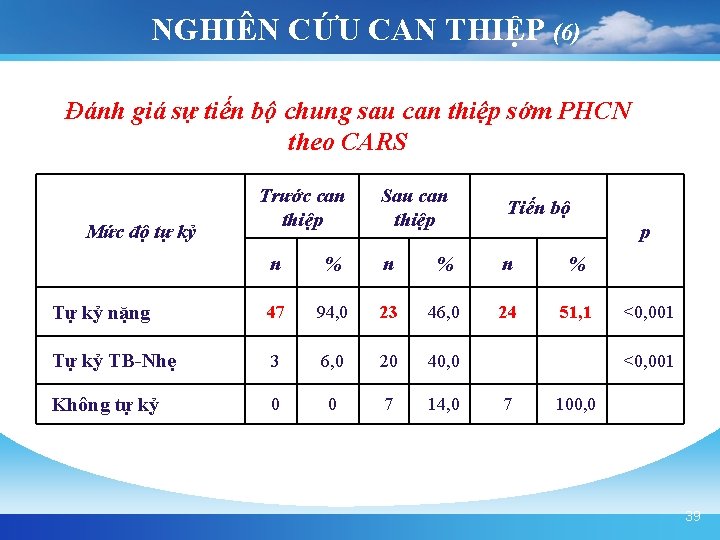 NGHIÊN CỨU CAN THIỆP (6)

Đánh giá sự tiến bộ chung sau can thiệp sớm PHCN theo CARS

| Mức độ tự kỷ | Trước can thiệp |  | Sau can thiệp |  | Tiến bộ |  | p |
|---|---|---|---|---|---|---|---|
|  | n | % | n | % | n | % |  |
| Tự kỷ nặng | 47 | 94,0 | 23 | 46,0 | 24 | 51,1 | <0,001 |
| Tự kỷ TB-Nhẹ | 3 | 6,0 | 20 | 40,0 |  |  | <0,001 |
| Không tự kỷ | 0 | 0 | 7 | 14,0 | 7 | 100,0 |  |

39